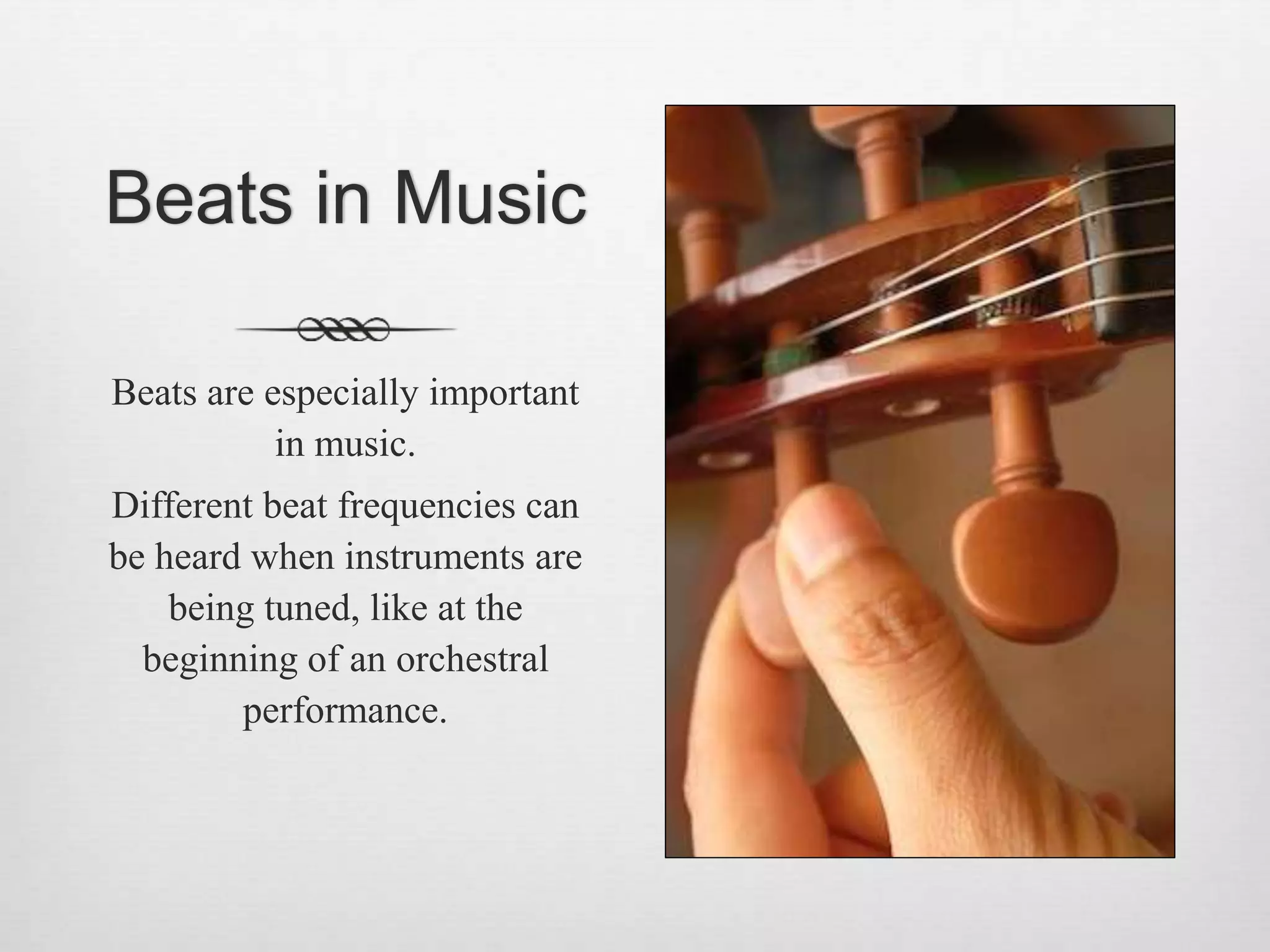 Beats in Music

Beats are especially important in music.

Different beat frequencies can be heard when instruments are being tuned, like at the beginning of an orchestral performance.